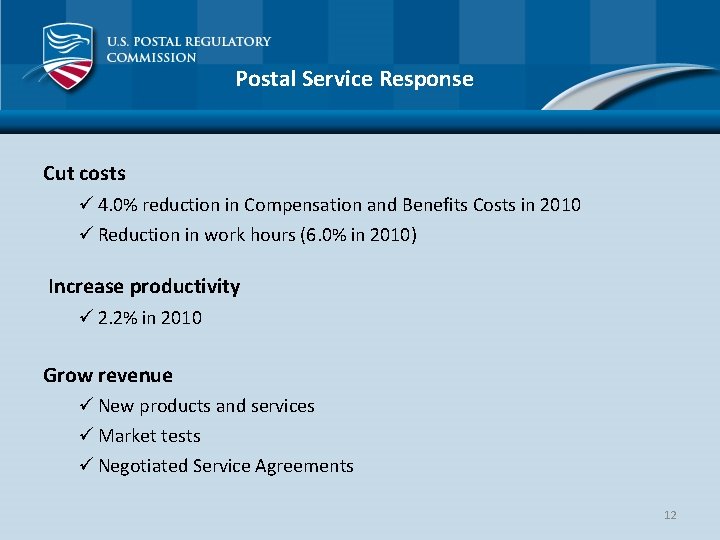 U.S. POSTAL REGULATORY COMMISSION

Postal Service Response

Cut costs

✓ 4.0% reduction in Compensation and Benefits Costs in 2010

✓ Reduction in work hours (6.0% in 2010)

Increase productivity

✓ 2.2% in 2010

Grow revenue

✓ New products and services

✓ Market tests

✓ Negotiated Service Agreements

12